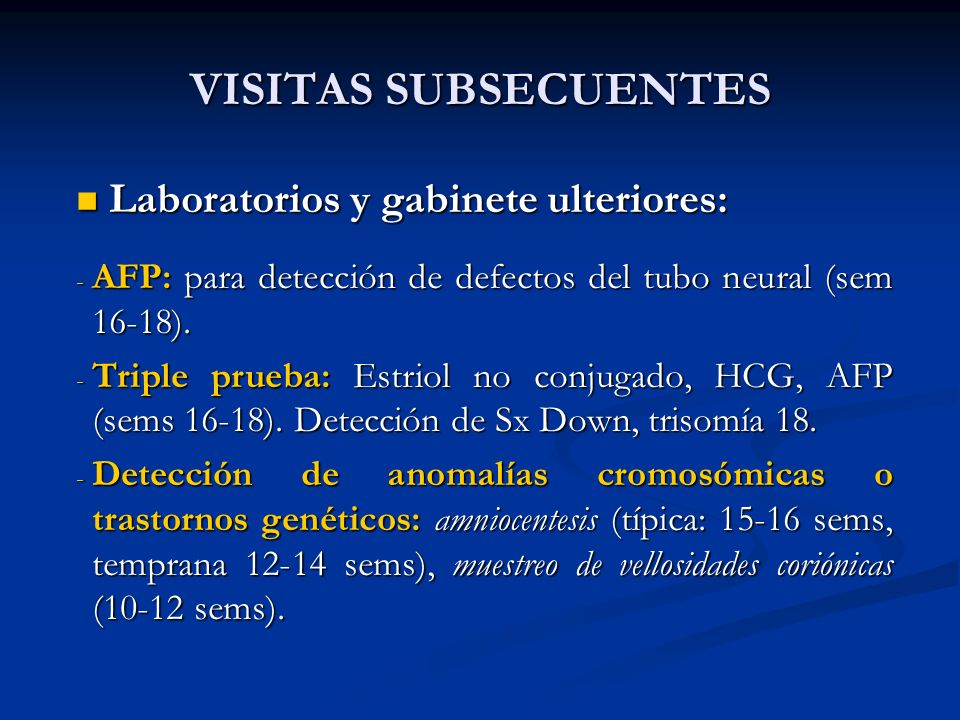 VISITAS SUBSECUENTES

Laboratorios y gabinete ulteriores:

- AFP: para detección de defectos del tubo neural (sem 16-18).

- Triple prueba: Estriol no conjugado, HCG, AFP (sems 16-18). Detección de Sx Down, trisomía 18.

- Detección de anomalías cromosómicas o trastornos genéticos: amniocentesis (típica: 15-16 sems, temprana 12-14 sems), muestreo de vellosidades coriónicas (10-12 sems).